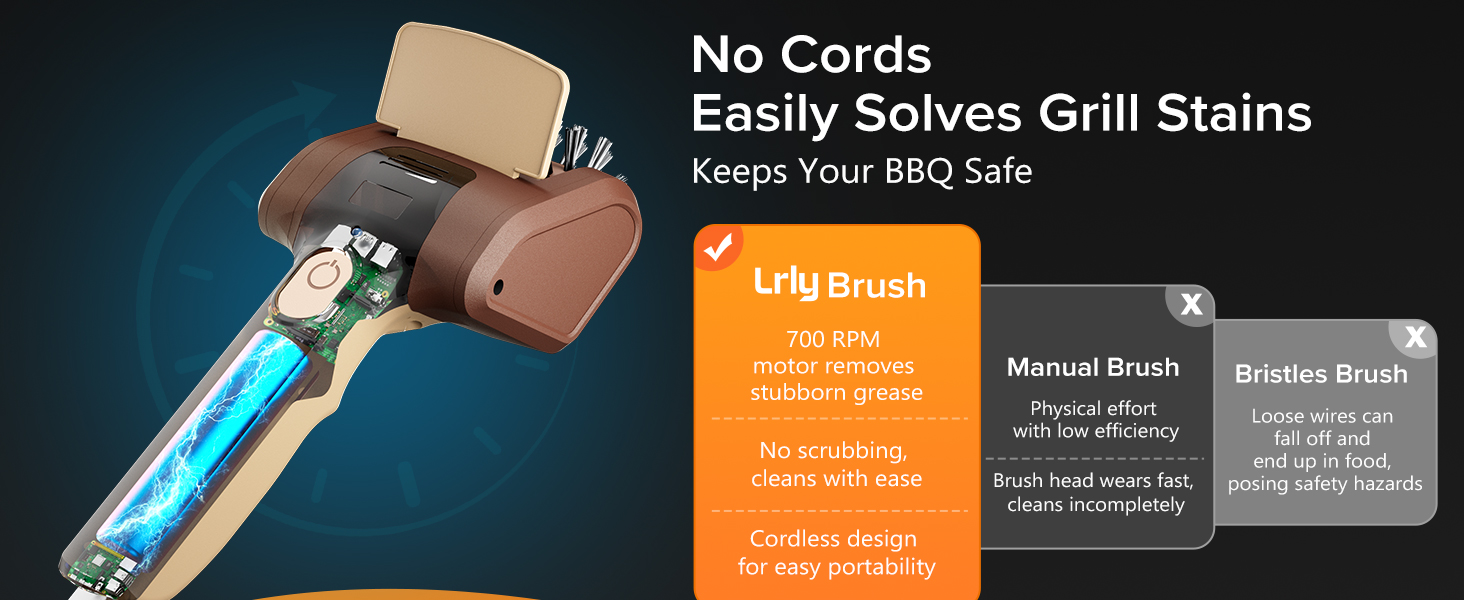 No Cords
Easily Solves Grill Stains
Keeps Your BBQ Safe

Lrly Brush

700 RPM motor removes stubborn grease

No scrubbing, cleans with ease

Cordless design for easy portability

X

Manual Brush

Physical effort with low efficiency

Brush head wears fast, cleans incompletely

X

Bristles Brush

Loose wires can fall off and end up in food, posing safety hazards